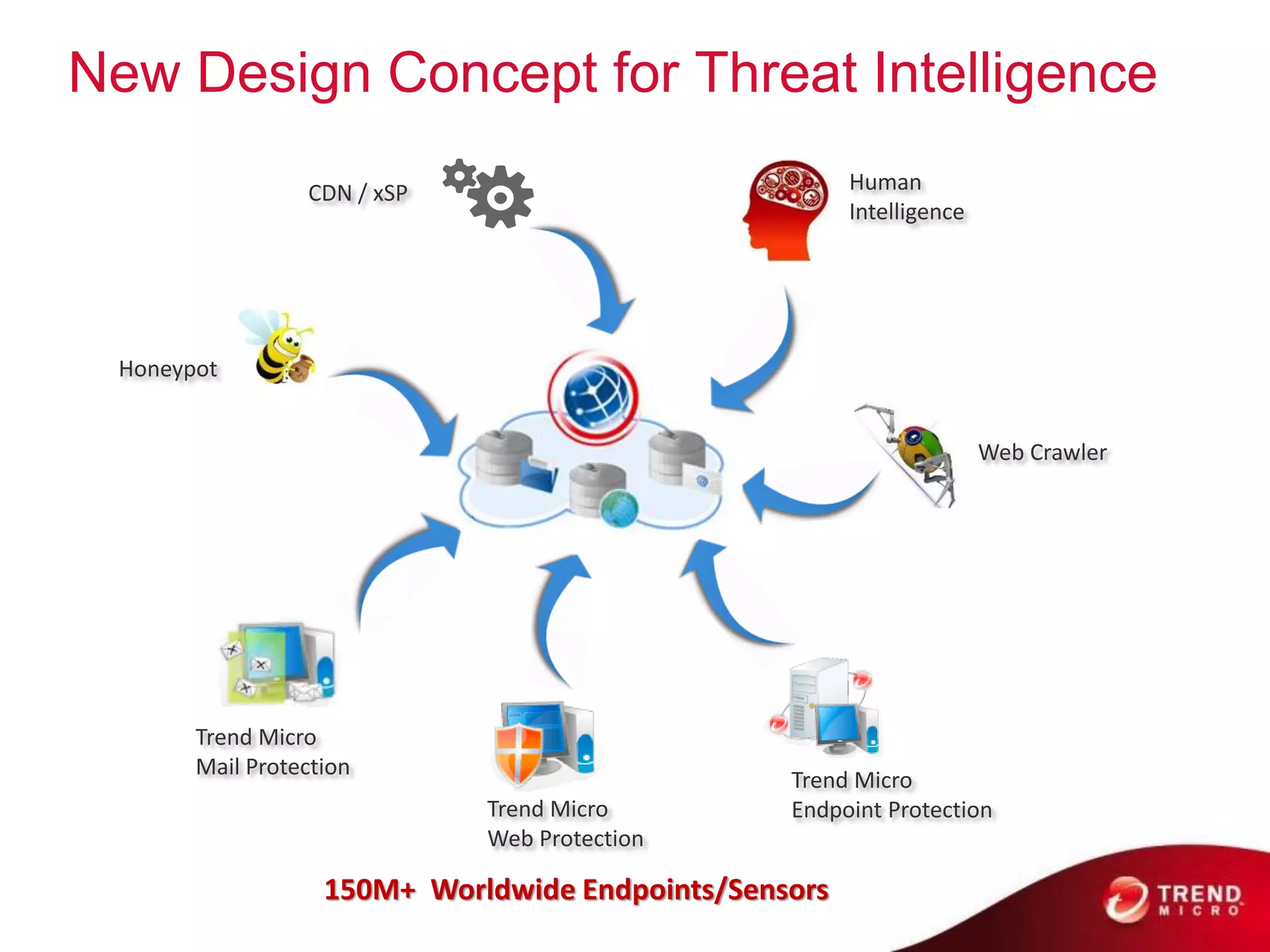 New Design Concept for Threat Intelligence

CDN / xSP

Human Intelligence

Honeypot

Web Crawler

Trend Micro Mail Protection

Trend Micro Web Protection

Trend Micro Endpoint Protection

150M+ Worldwide Endpoints/Sensors

TREND MICRO